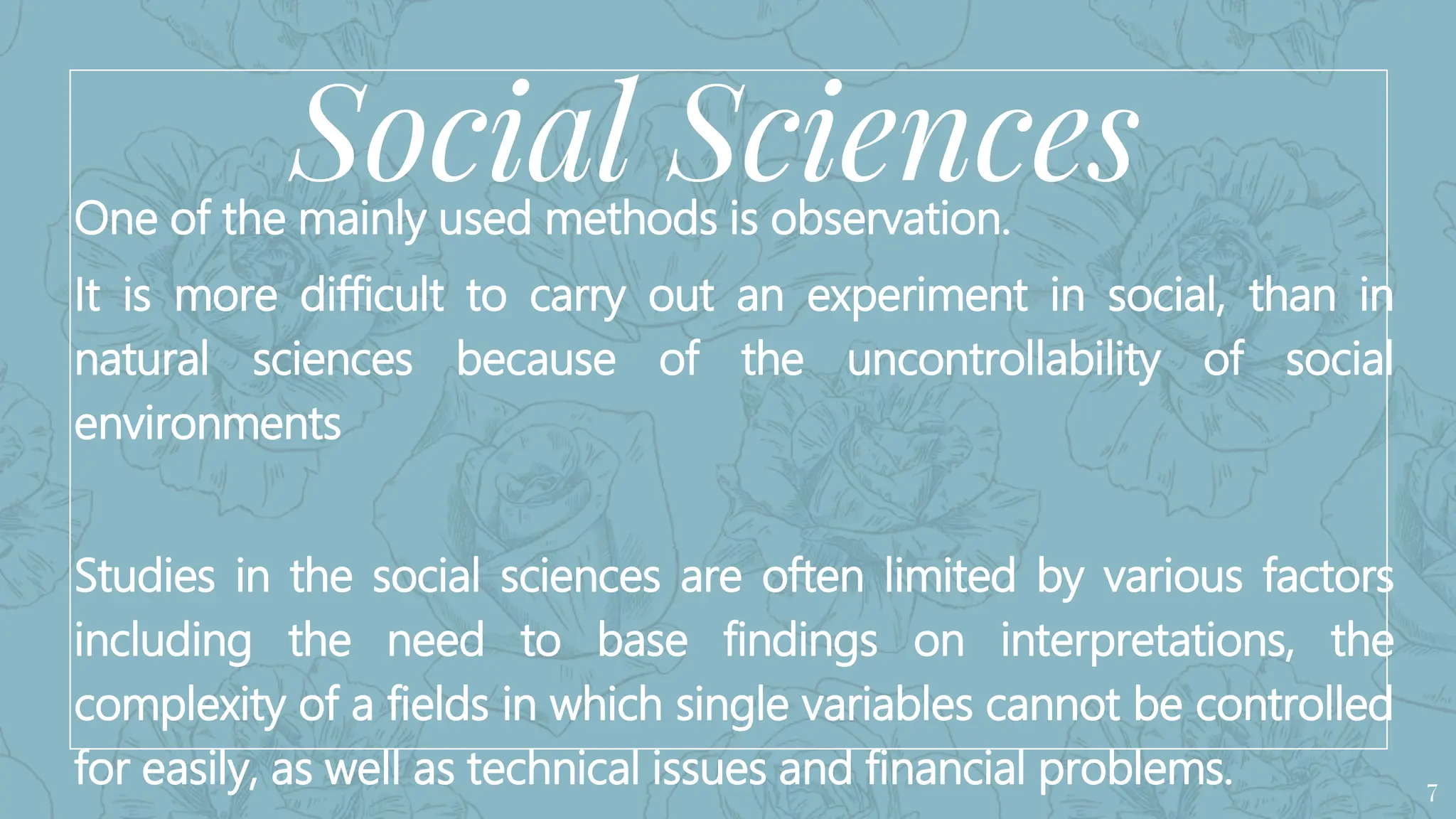 Social Sciences

One of the mainly used methods is observation.

It is more difficult to carry out an experiment in social, than in natural sciences because of the uncontrollability of social environments

Studies in the social sciences are often limited by various factors including the need to base findings on interpretations, the complexity of a fields in which single variables cannot be controlled for easily, as well as technical issues and financial problems.

7